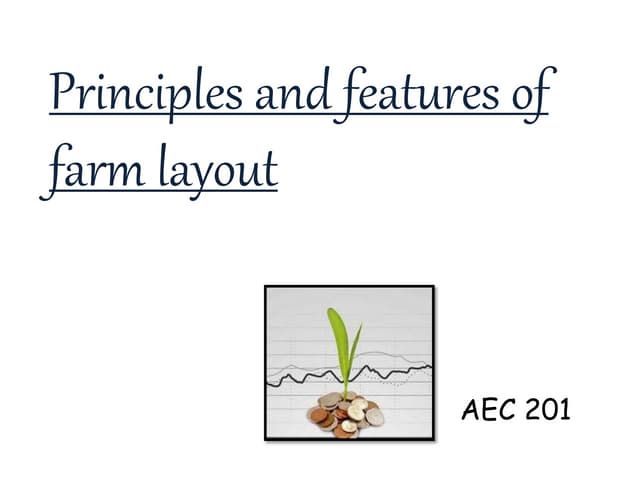 Principles and features of farm layout

AEC 201